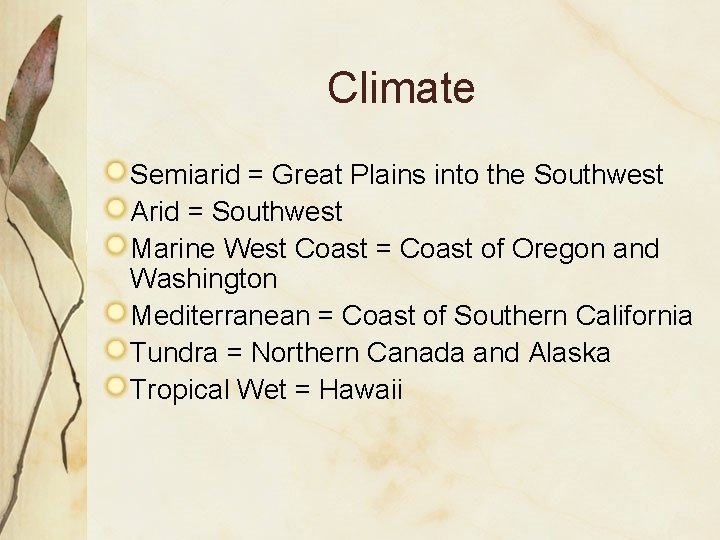 Climate

Semiarid = Great Plains into the Southwest
Arid = Southwest
Marine West Coast = Coast of Oregon and Washington
Mediterranean = Coast of Southern California
Tundra = Northern Canada and Alaska
Tropical Wet = Hawaii